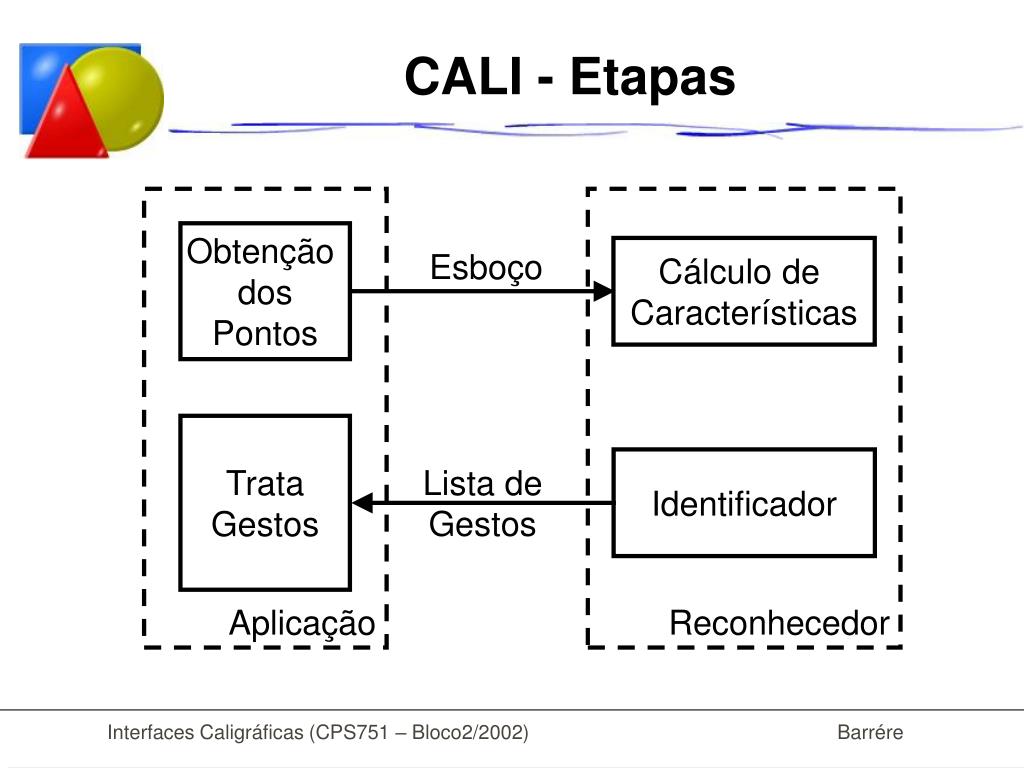 CALI - Etapas

Obtenção dos Pontos

Esboço

Cálculo de Características

Trata Gestos

Lista de Gestos

Identificador

Aplicação

Reconhecedor

Interfaces Caligráficas (CPS751 – Bloco2/2002)

Barrére